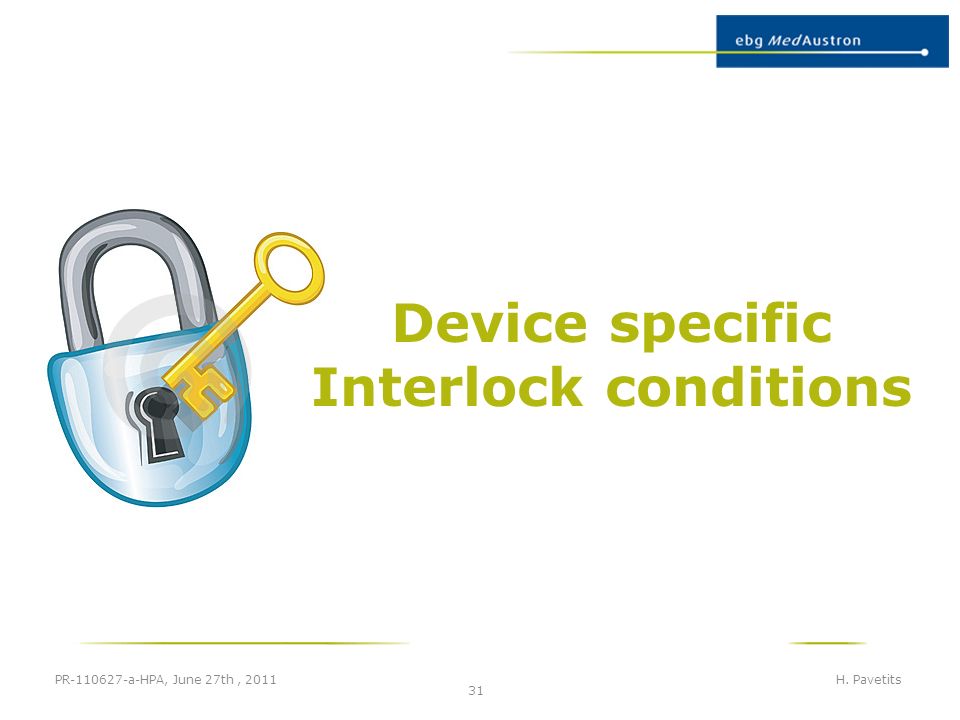 ebg MedAustron

Device specific Interlock conditions

PR-110627-a-HPA, June 27th , 2011

31

H. Pavetits